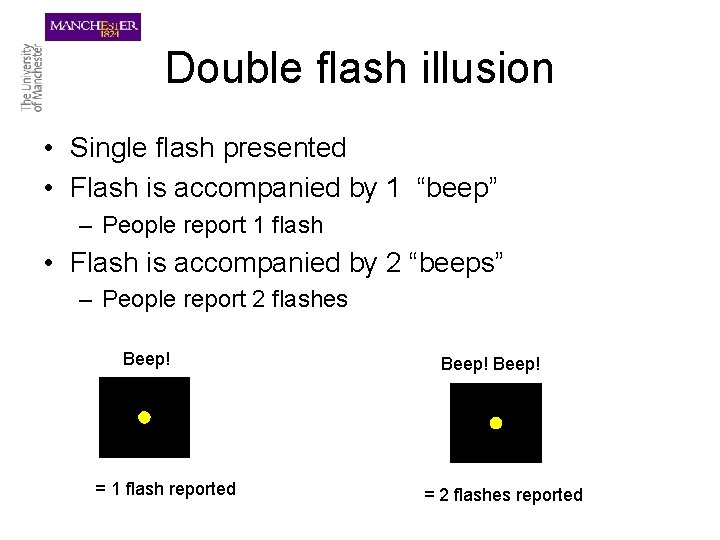 MANCHESTER
1824

The University of Manchester

Double flash illusion

• Single flash presented
• Flash is accompanied by 1 “beep”
– People report 1 flash
• Flash is accompanied by 2 “beeps”
– People report 2 flashes

Beep!

= 1 flash reported

Beep! Beep!

= 2 flashes reported